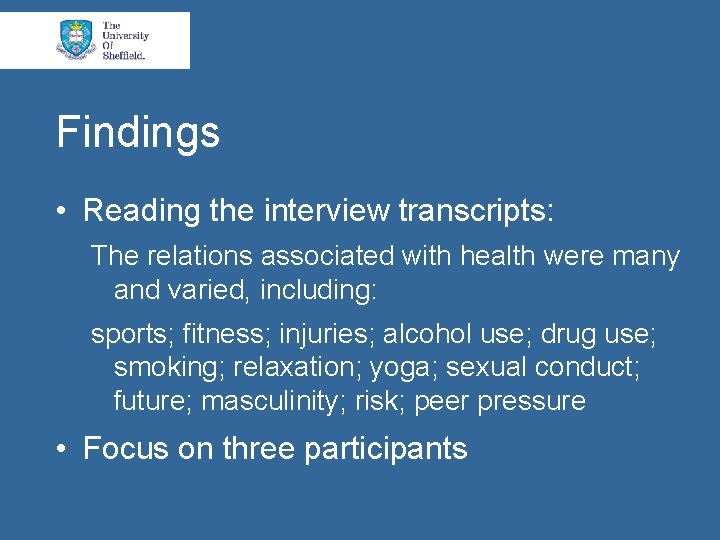 The University Of Sheffield.

Findings

• Reading the interview transcripts:

The relations associated with health were many and varied, including:

sports; fitness; injuries; alcohol use; drug use; smoking; relaxation; yoga; sexual conduct; future; masculinity; risk; peer pressure

• Focus on three participants